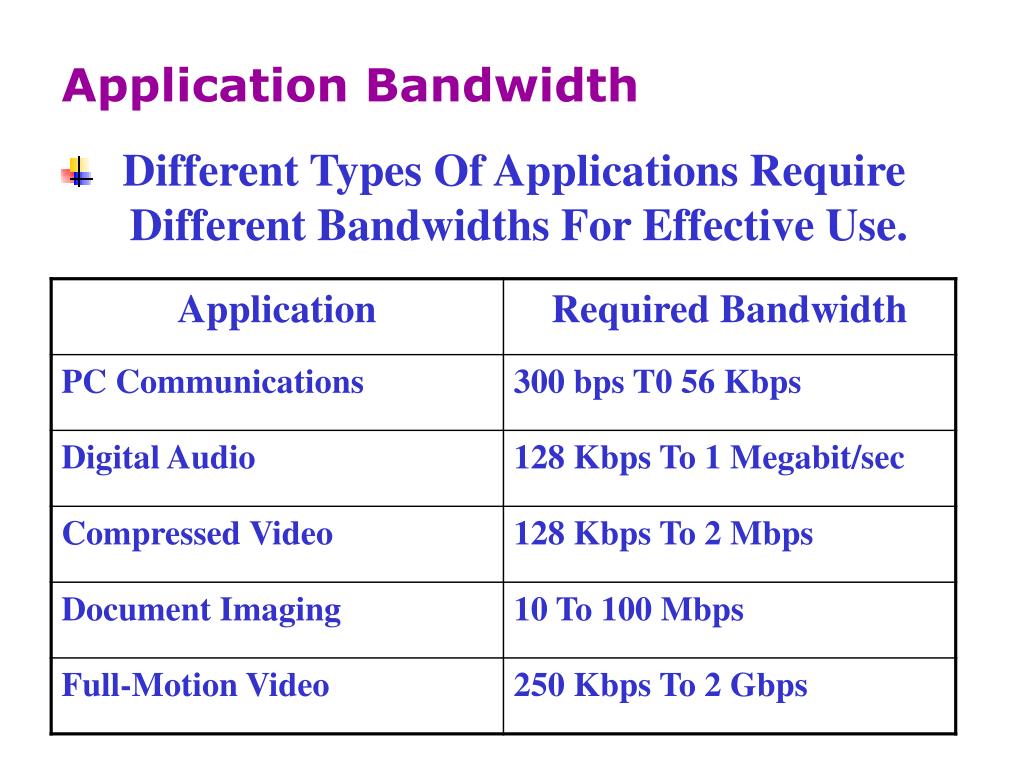 Application Bandwidth

Different Types Of Applications Require Different Bandwidths For Effective Use.

| Application | Required Bandwidth |
|---|---|
| PC Communications | 300 bps T0 56 Kbps |
| Digital Audio | 128 Kbps To 1 Megabit/sec |
| Compressed Video | 128 Kbps To 2 Mbps |
| Document Imaging | 10 To 100 Mbps |
| Full-Motion Video | 250 Kbps To 2 Gbps |